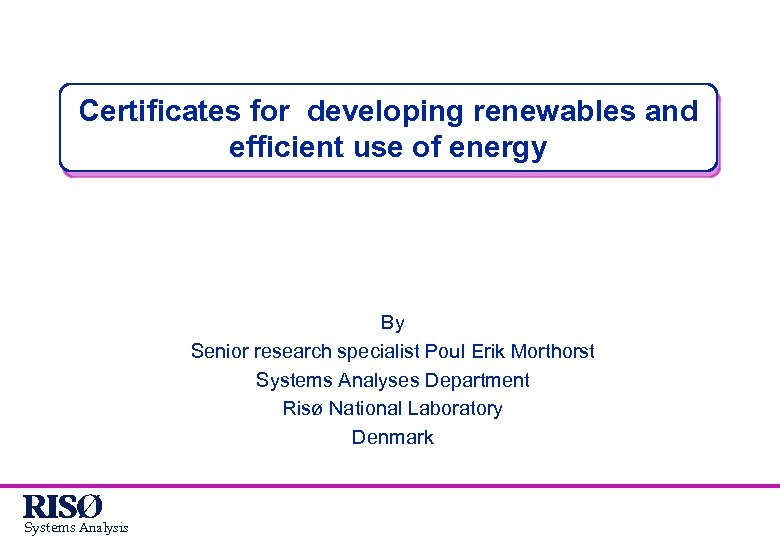 Certificates for developing renewables and efficient use of energy

By
Senior research specialist Poul Erik Morthorst
Systems Analyses Department
Risø National Laboratory
Denmark

RISØ
Systems Analysis